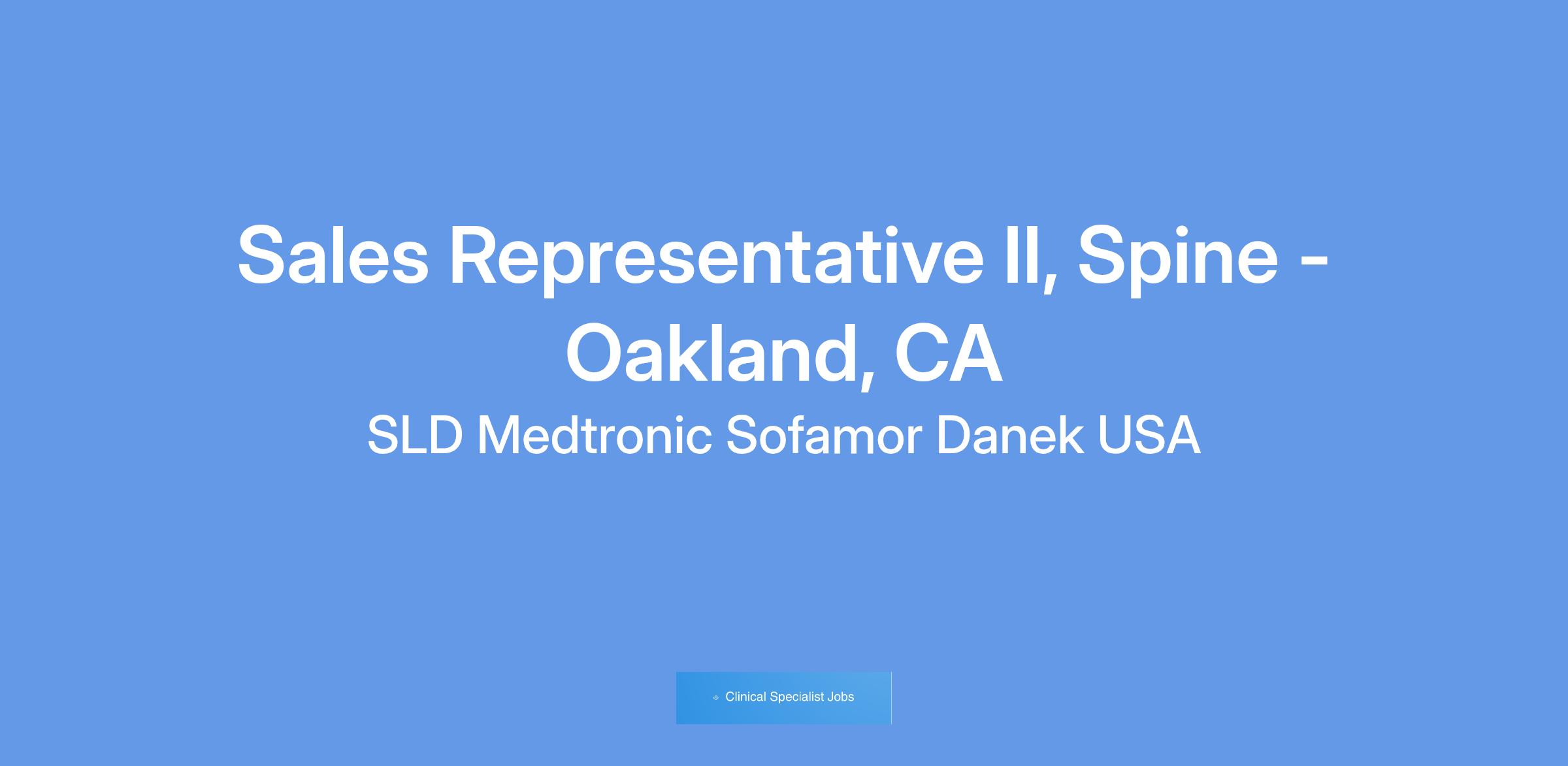 Sales Representative II, Spine - Oakland, CA

SLD Medtronic Sofamor Danek USA

Clinical Specialist Jobs